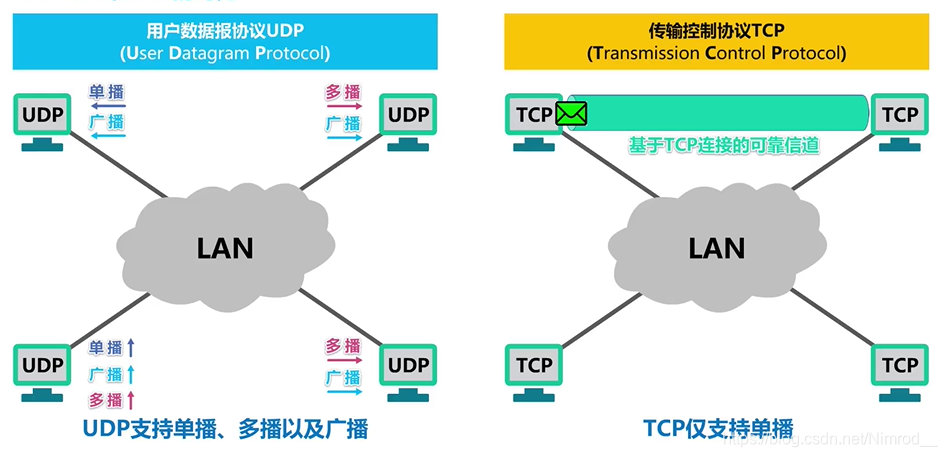 用户数据报协议UDP
(User Datagram Protocol)

UDP
单播
广播

多播
广播
UDP

LAN

UDP
单播
广播
多播

多播
广播
UDP

UDP支持单播、多播以及广播

传输控制协议TCP
(Transmission Control Protocol)

TCP
TCP
基于TCP连接的可靠信道

LAN

TCP
TCP

TCP仅支持单播

https://blog.csdn.net/Nimrod__